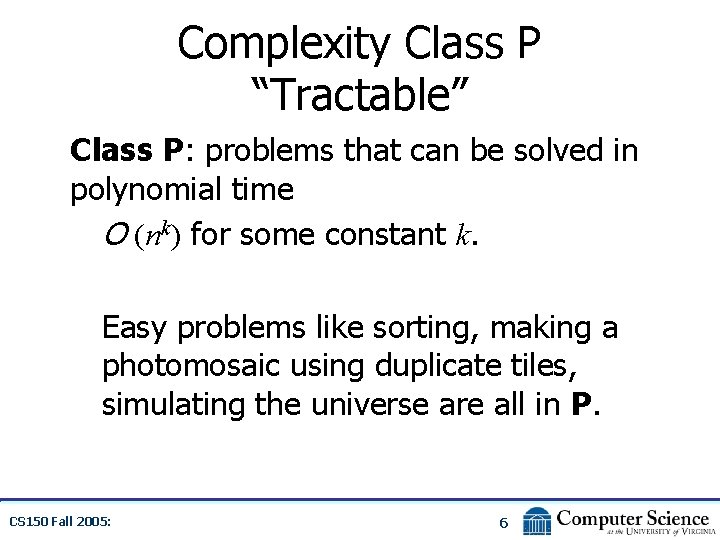 Complexity Class P
“Tractable”

Class P: problems that can be solved in polynomial time

$O(n^k)$ for some constant $k$.

Easy problems like sorting, making a photomosaic using duplicate tiles, simulating the universe are all in P.

CS150 Fall 2005:

6

Computer Science at the University of Virginia